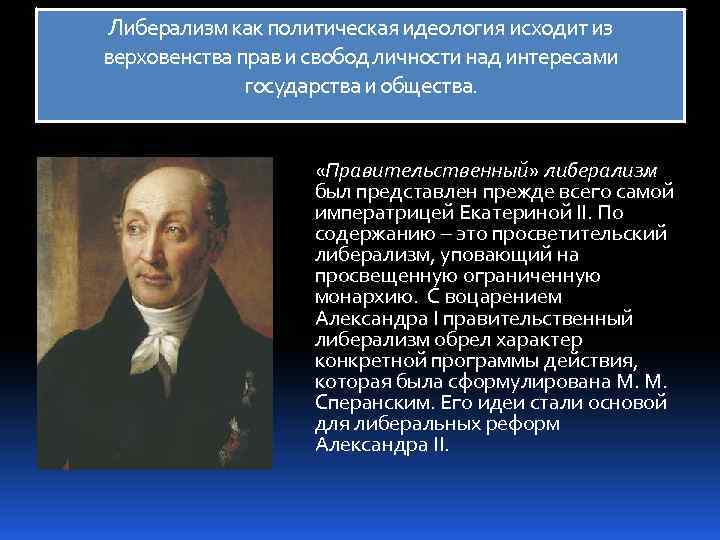 Либерализм как политическая идеология исходит из верховенства прав и свобод личности над интересами государства и общества.

«Правительственный» либерализм был представлен прежде всего самой императрицей Екатериной II. По содержанию – это просветительский либерализм, уповающий на просвещенную ограниченную монархию. С воцарением Александра I правительственный либерализм обрел характер конкретной программы действия, которая была сформулирована М. М. Сперанским. Его идеи стали основой для либеральных реформ Александра II.